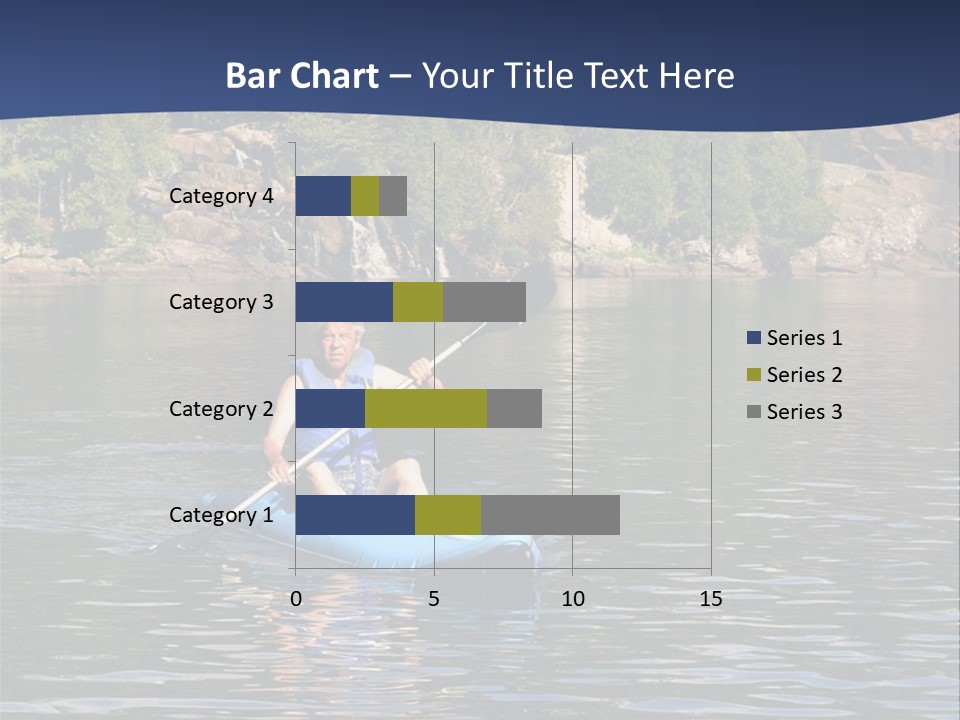 Bar Chart – Your Title Text Here

Category 4
Category 3
Category 2
Category 1

0 5 10 15

Series 1
Series 2
Series 3